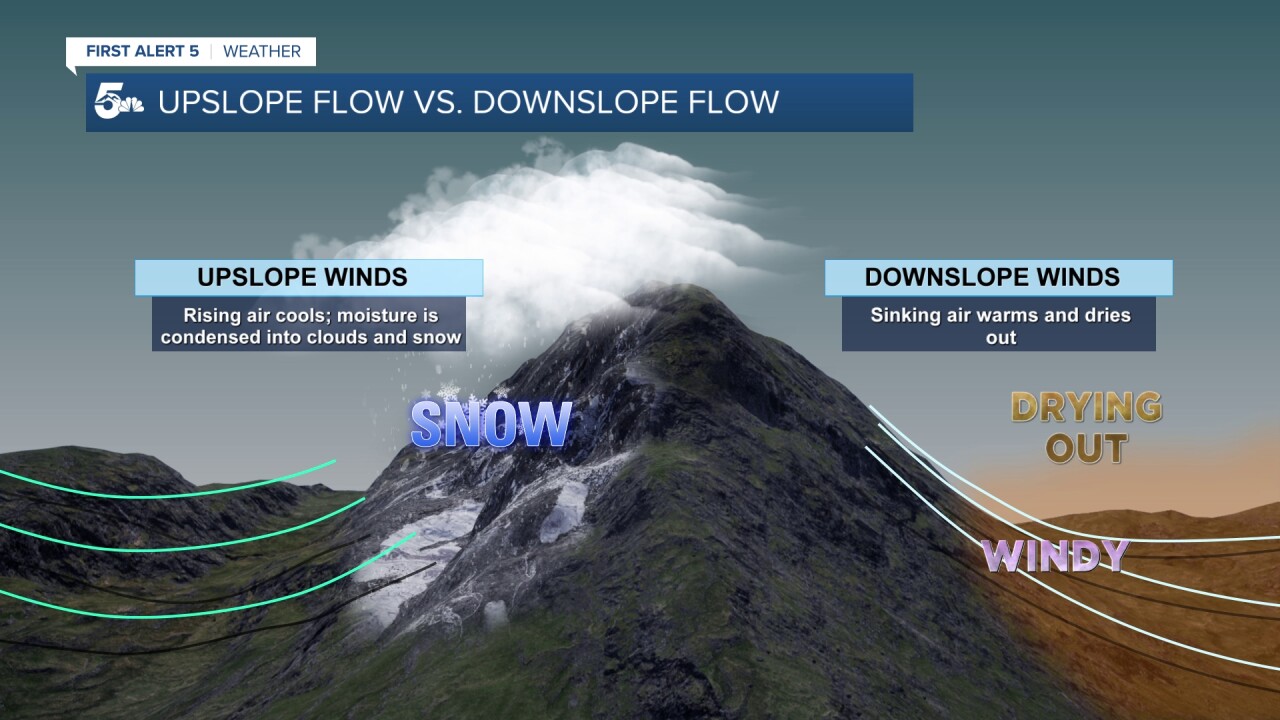 FIRST ALERT 5 | WEATHER

5 UPSLOPE FLOW VS. DOWNSLOPE FLOW

UPSLOPE WINDS

Rising air cools; moisture is condensed into clouds and snow

DOWNSLOPE WINDS

Sinking air warms and dries out

SNOW

DRYING OUT

WINDY